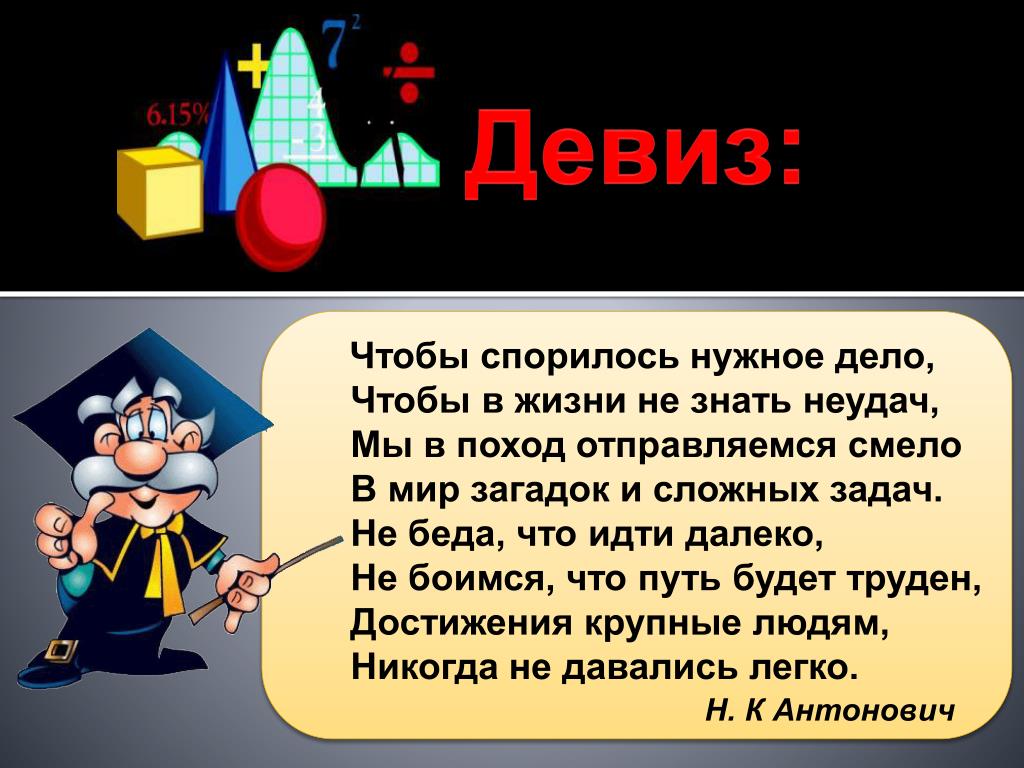 6.15%
+
$7^2$
÷
4
-3

Девиз:

Чтобы спорилось нужное дело,
Чтобы в жизни не знать неудач,
Мы в поход отправляемся смело
В мир загадок и сложных задач.
Не беда, что идти далеко,
Не боимся, что путь будет труден,
Достижения крупные людям,
Никогда не давались легко.
Н. К Антонович